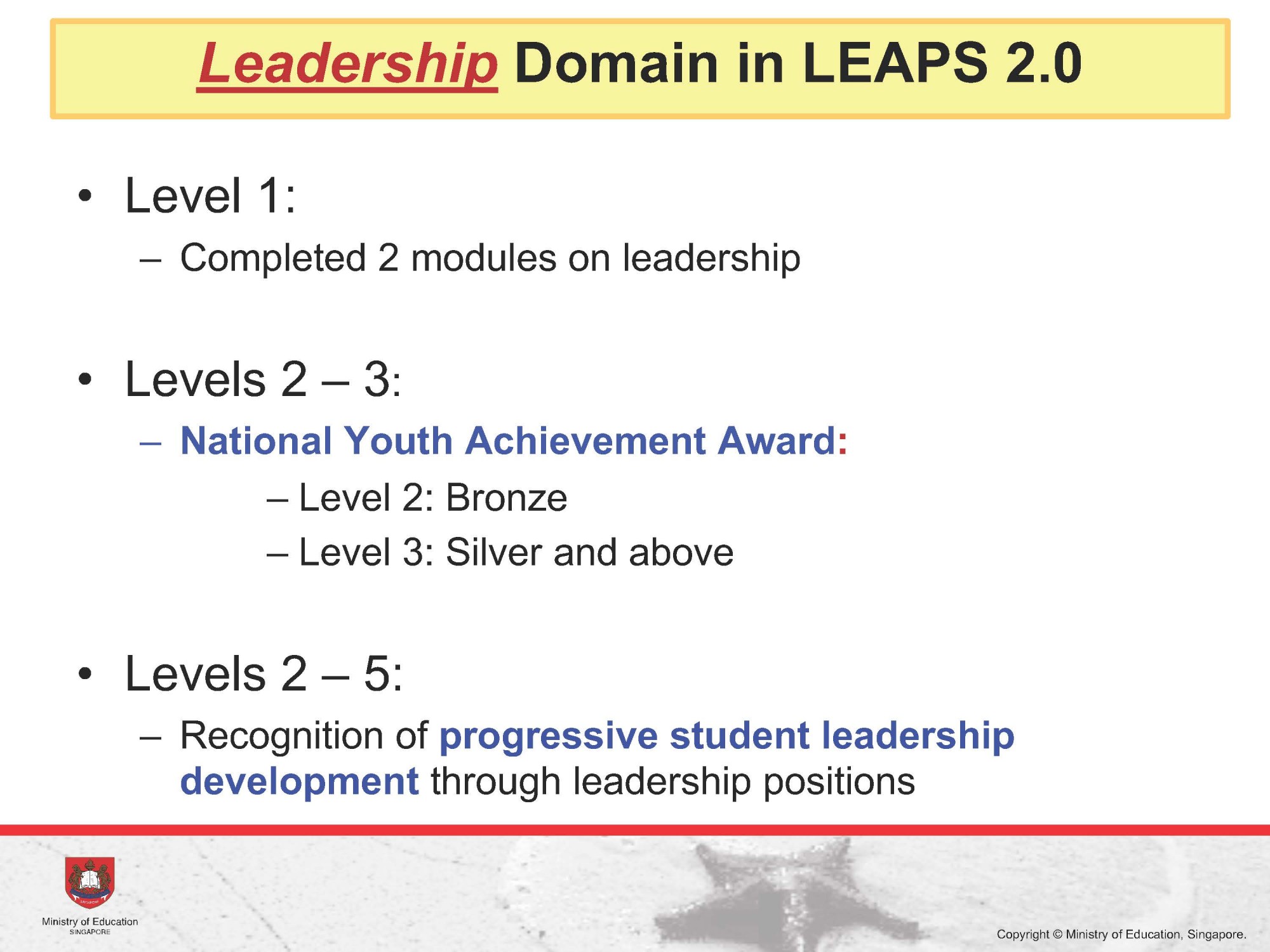 Leadership Domain in LEAPS 2.0

• Level 1:
– Completed 2 modules on leadership

• Levels 2 – 3:
– National Youth Achievement Award:
– Level 2: Bronze
– Level 3: Silver and above

• Levels 2 – 5:
– Recognition of progressive student leadership development through leadership positions

Ministry of Education
SINGAPORE

Copyright © Ministry of Education, Singapore.